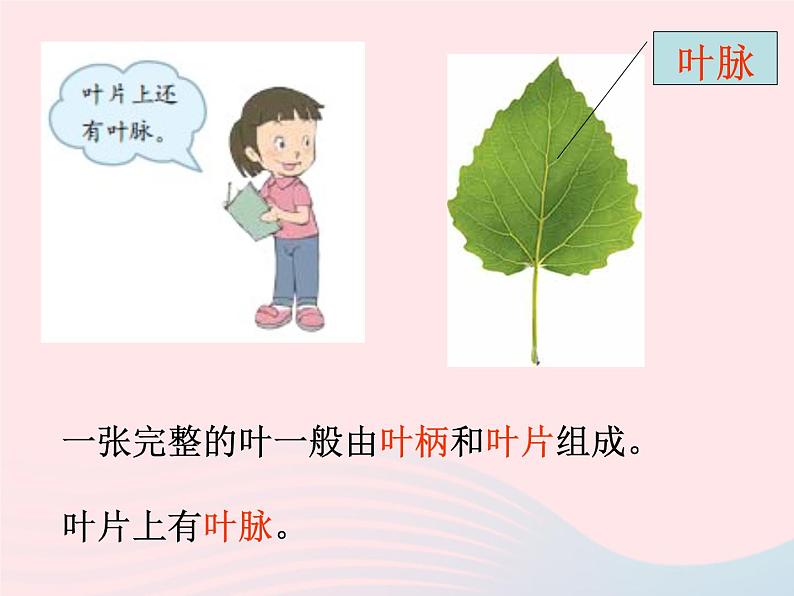 叶片上还有叶脉。

叶脉

一张完整的叶一般由叶柄和叶片组成。

叶片上有叶脉。